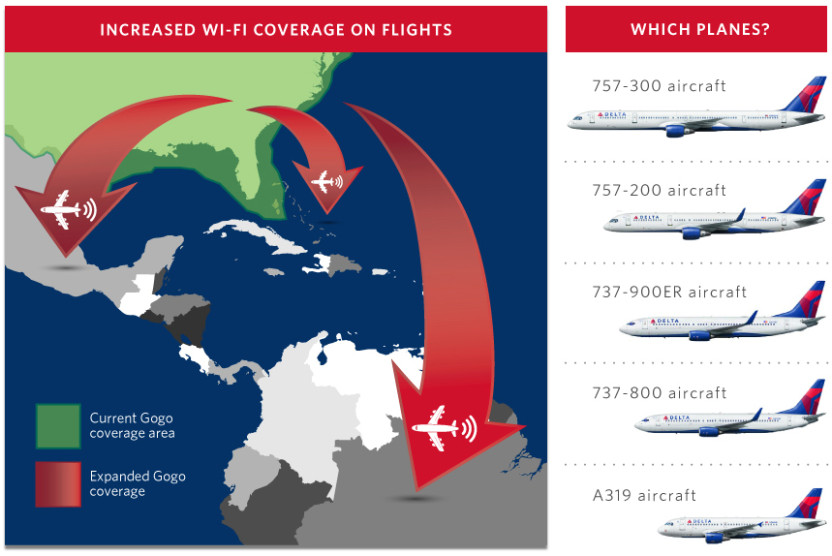 INCREASED WI-FI COVERAGE ON FLIGHTS

Current Gogo coverage area

Expanded Gogo coverage

WHICH PLANES?

757-300 aircraft

DELTA

757-200 aircraft

DELTA

737-900ER aircraft

DELTA

737-800 aircraft

DELTA

A319 aircraft

DELTA